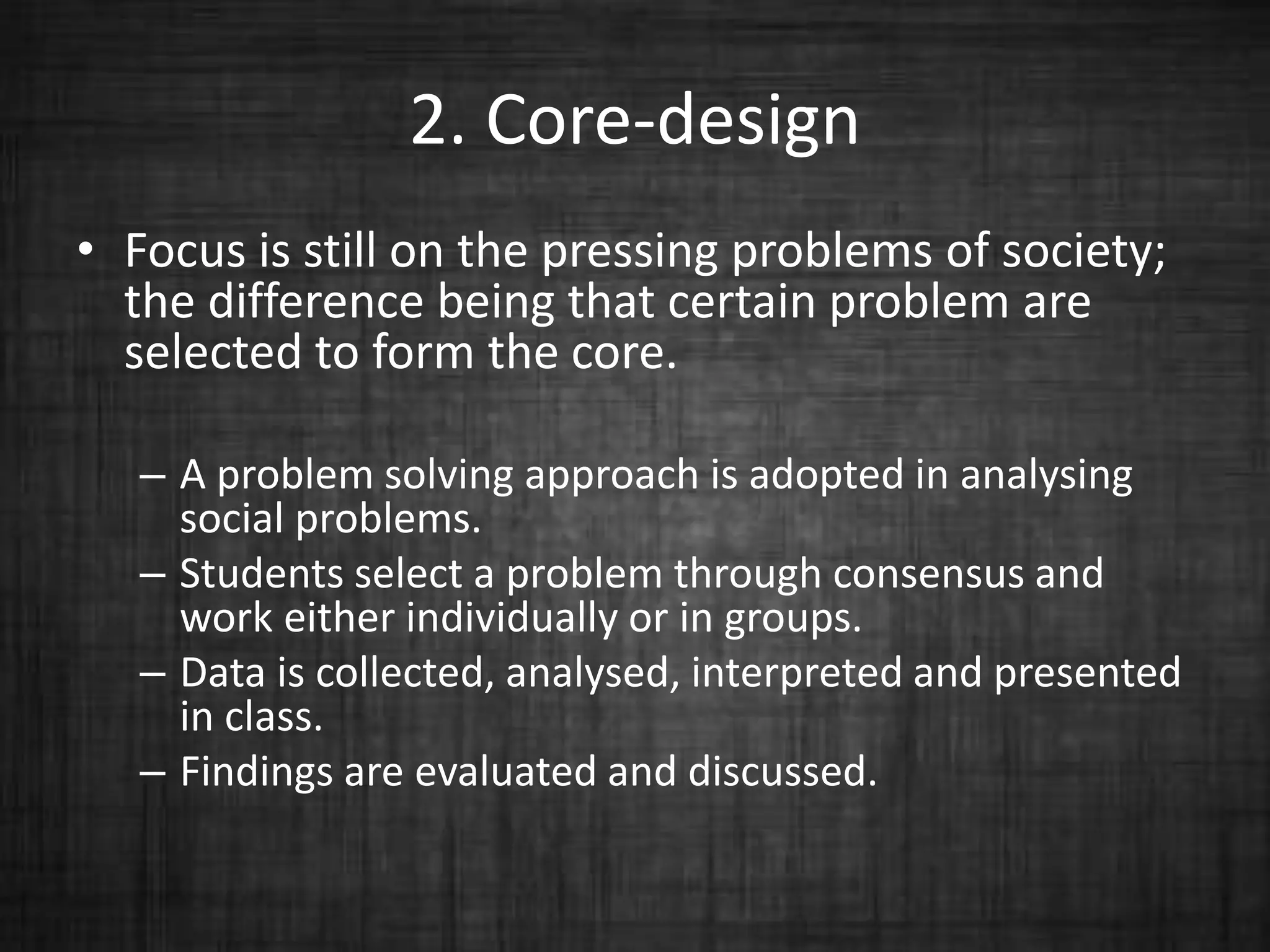 2. Core-design

• Focus is still on the pressing problems of society; the difference being that certain problem are selected to form the core.

– A problem solving approach is adopted in analysing social problems.
– Students select a problem through consensus and work either individually or in groups.
– Data is collected, analysed, interpreted and presented in class.
– Findings are evaluated and discussed.